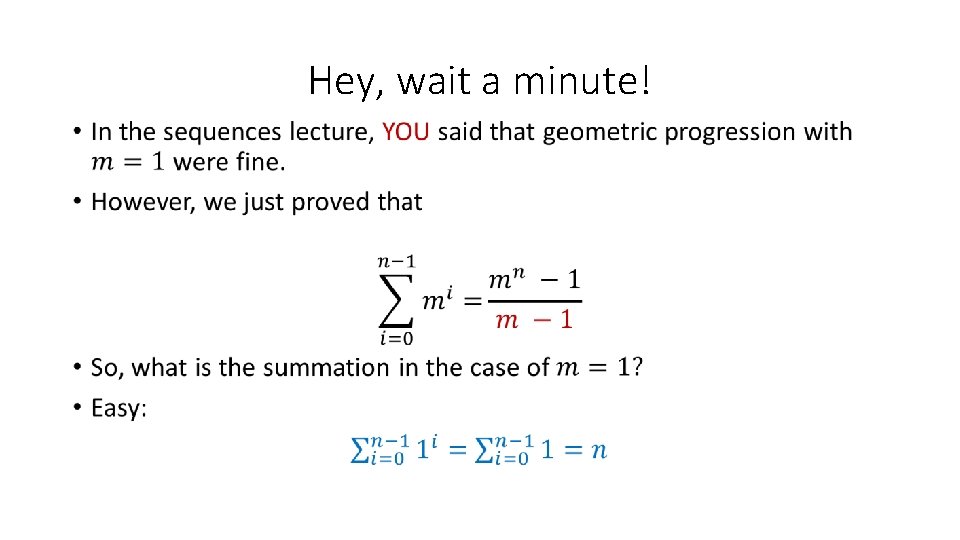 Hey, wait a minute!

• In the sequences lecture, YOU said that geometric progression with $m = 1$ were fine.

• However, we just proved that

$\sum_{i=0}^{n-1} m^i = \frac{m^n - 1}{m - 1}$

• So, what is the summation in the case of $m = 1$?

• Easy:

$\sum_{i=0}^{n-1} 1^i = \sum_{i=0}^{n-1} 1 = n$